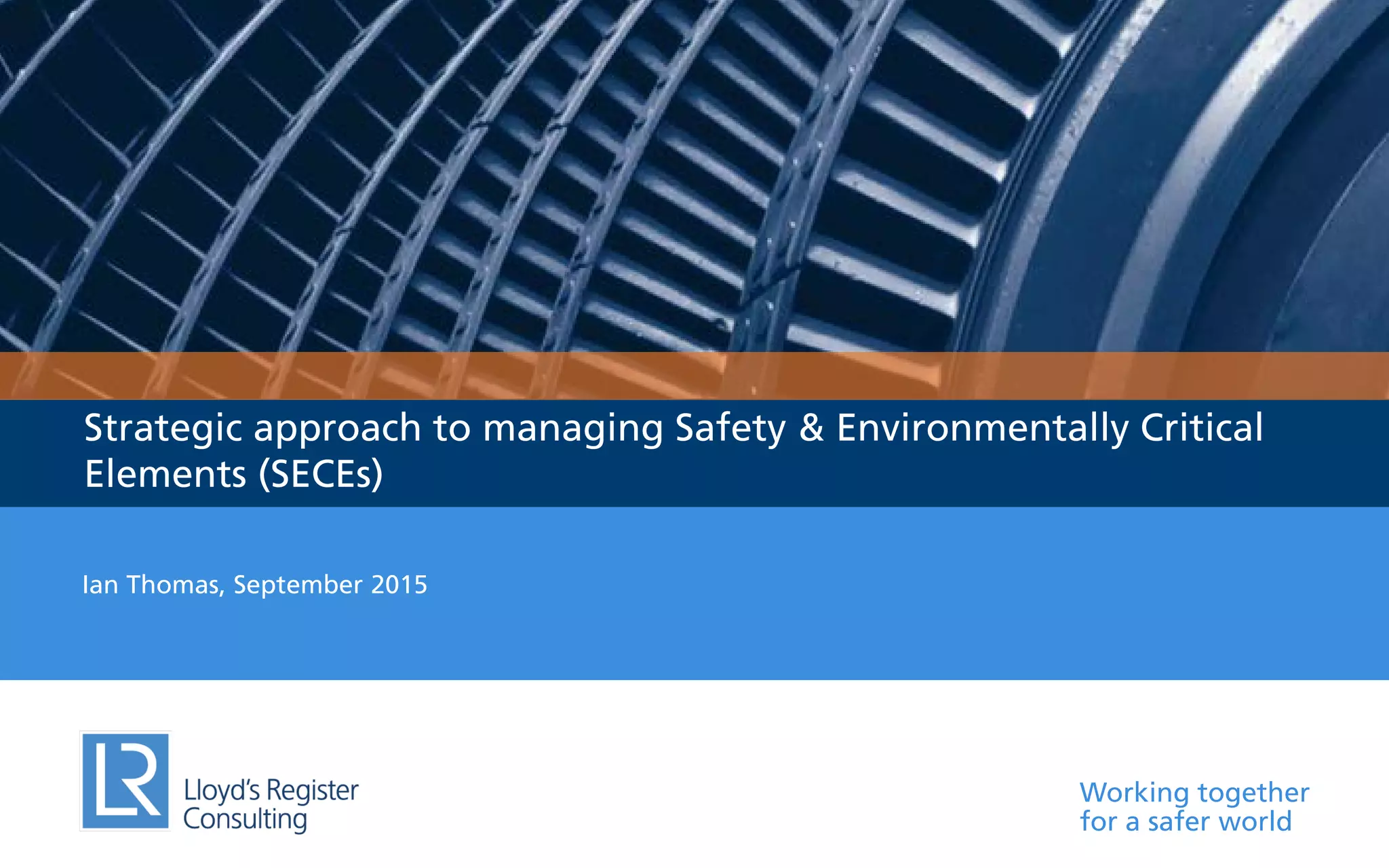 Strategic approach to managing Safety & Environmentally Critical Elements (SECEs)

Ian Thomas, September 2015

LR

Lloyd's Register Consulting

Working together for a safer world